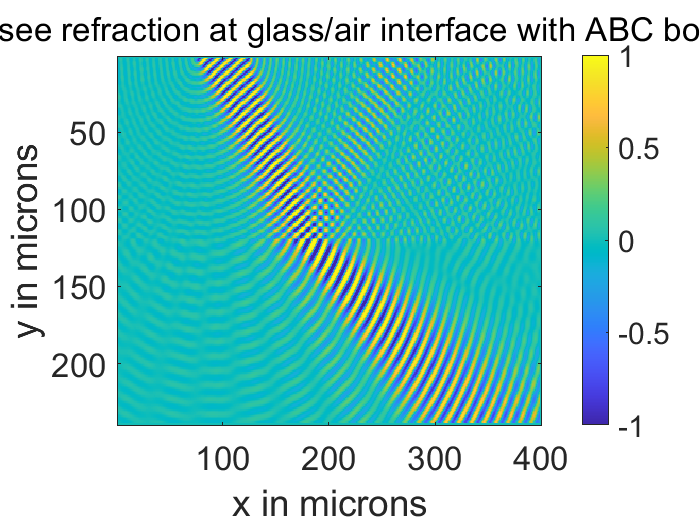 see refraction at glass/air interface with ABC bo

y in microns
50
100
150
200

100 200 300 400
x in microns

1
0.5
0
-0.5
-1